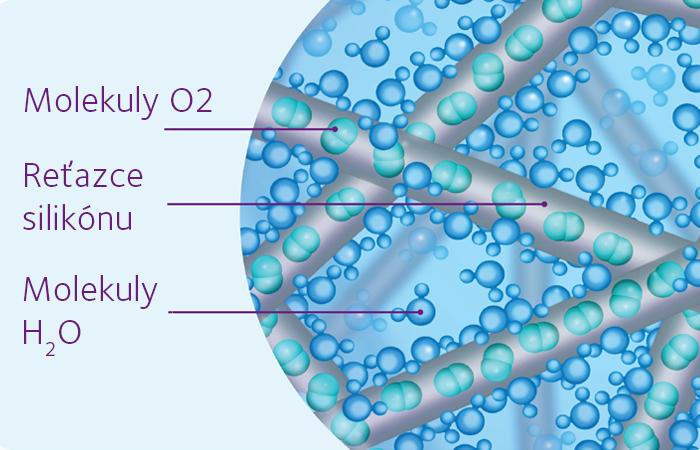 Molekuly O2

Reťazce silikónu

Molekuly $H_2O$